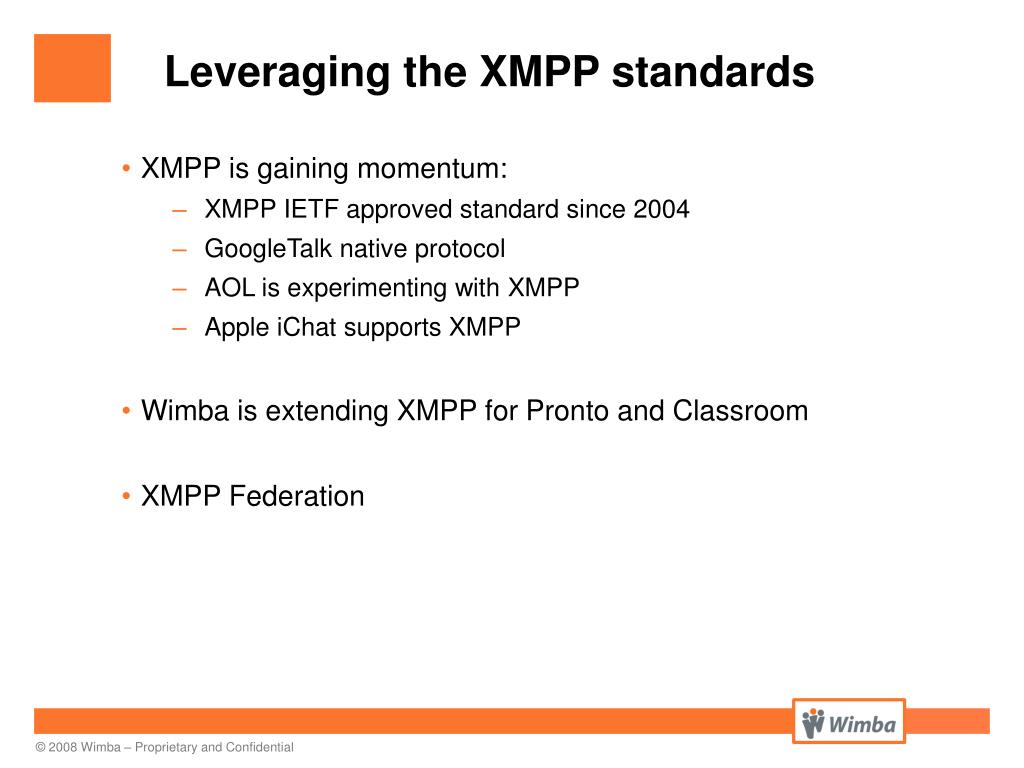 Leveraging the XMPP standards

• XMPP is gaining momentum:
– XMPP IETF approved standard since 2004
– GoogleTalk native protocol
– AOL is experimenting with XMPP
– Apple iChat supports XMPP

• Wimba is extending XMPP for Pronto and Classroom

• XMPP Federation

Wimba

© 2008 Wimba – Proprietary and Confidential